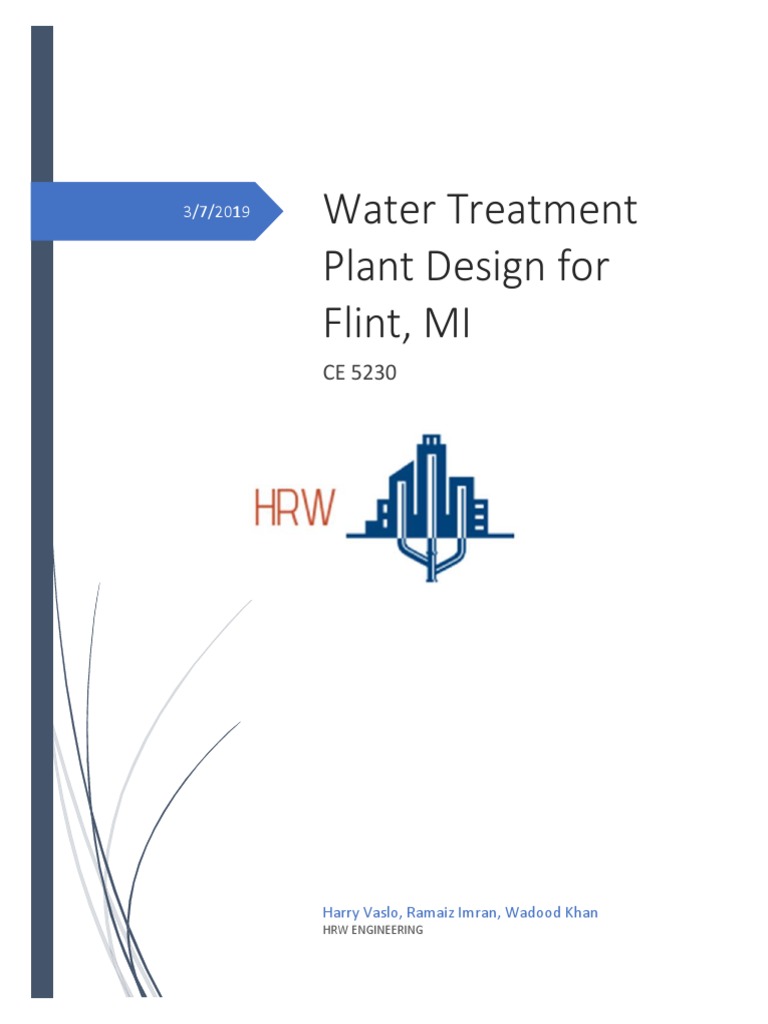 3/7/2019

Water Treatment Plant Design for Flint, MI

CE 5230

HRW

Harry Vaslo, Ramaiz Imran, Wadood Khan
HRW ENGINEERING